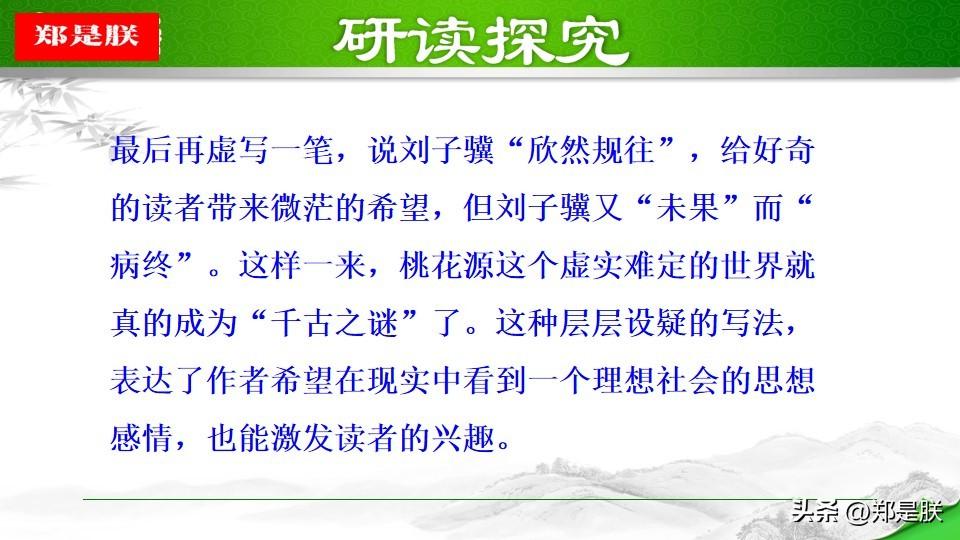 郑是朕

研读探究

最后再虚写一笔，说刘子骥“欣然规往”，给好奇的读者带来微茫的希望，但刘子骥又“未果”而“病终”。这样一来，桃花源这个虚实难定的世界就真的成为“千古之谜”了。这种层层设疑的写法，表达了作者希望在现实中看到一个理想社会的思想感情，也能激发读者的兴趣。

头条 @郑是朕